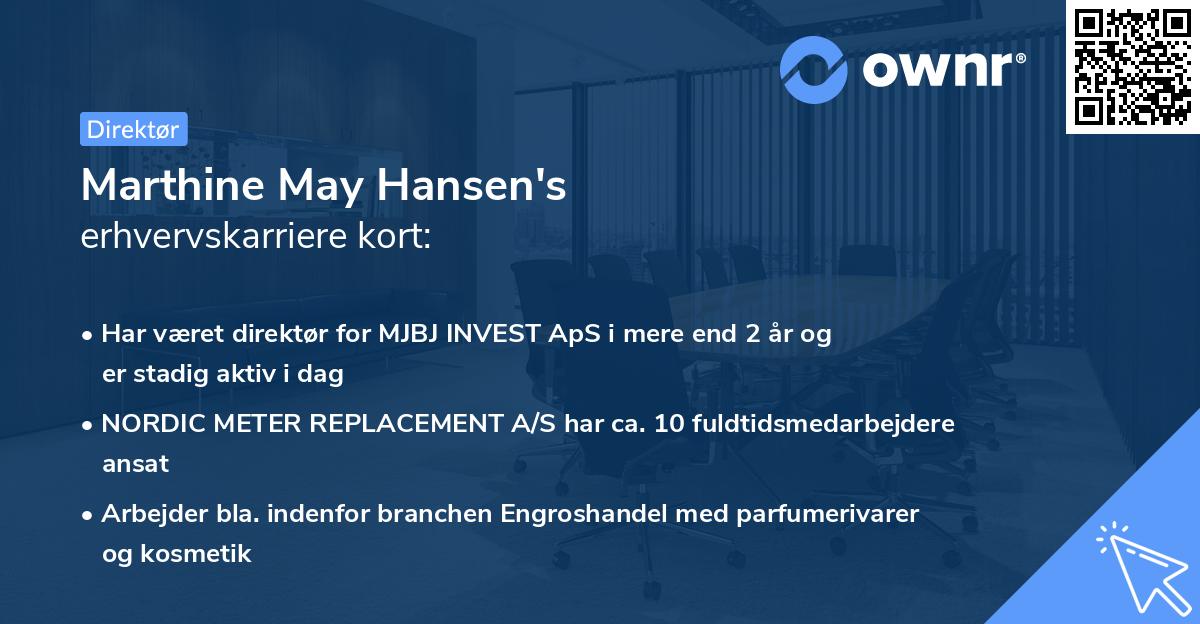 ownr®

Direktør

Marthine May Hansen's
erhvervskarriere kort:

• Har været direktør for MJBJ INVEST ApS i mere end 2 år og er stadig aktiv i dag

• NORDIC METER REPLACEMENT A/S har ca. 10 fuldtidsmedarbejdere ansat

• Arbejder bla. indenfor branchen Engroshandel med parfumerivarer og kosmetik